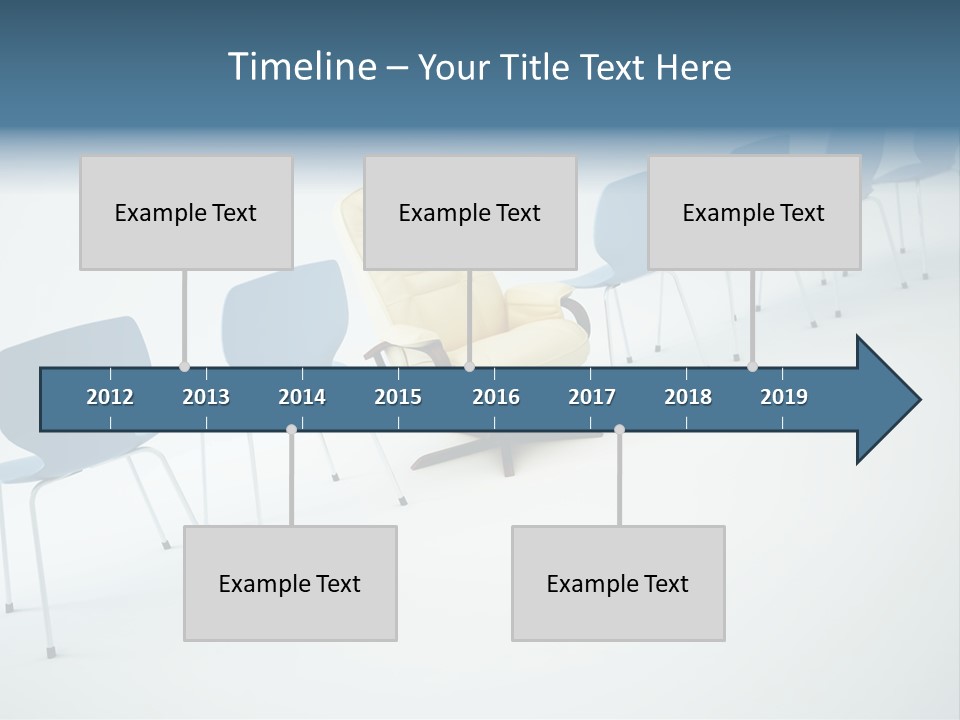 Timeline – Your Title Text Here

Example Text

Example Text

Example Text

2012 2013 2014 2015 2016 2017 2018 2019

Example Text

Example Text